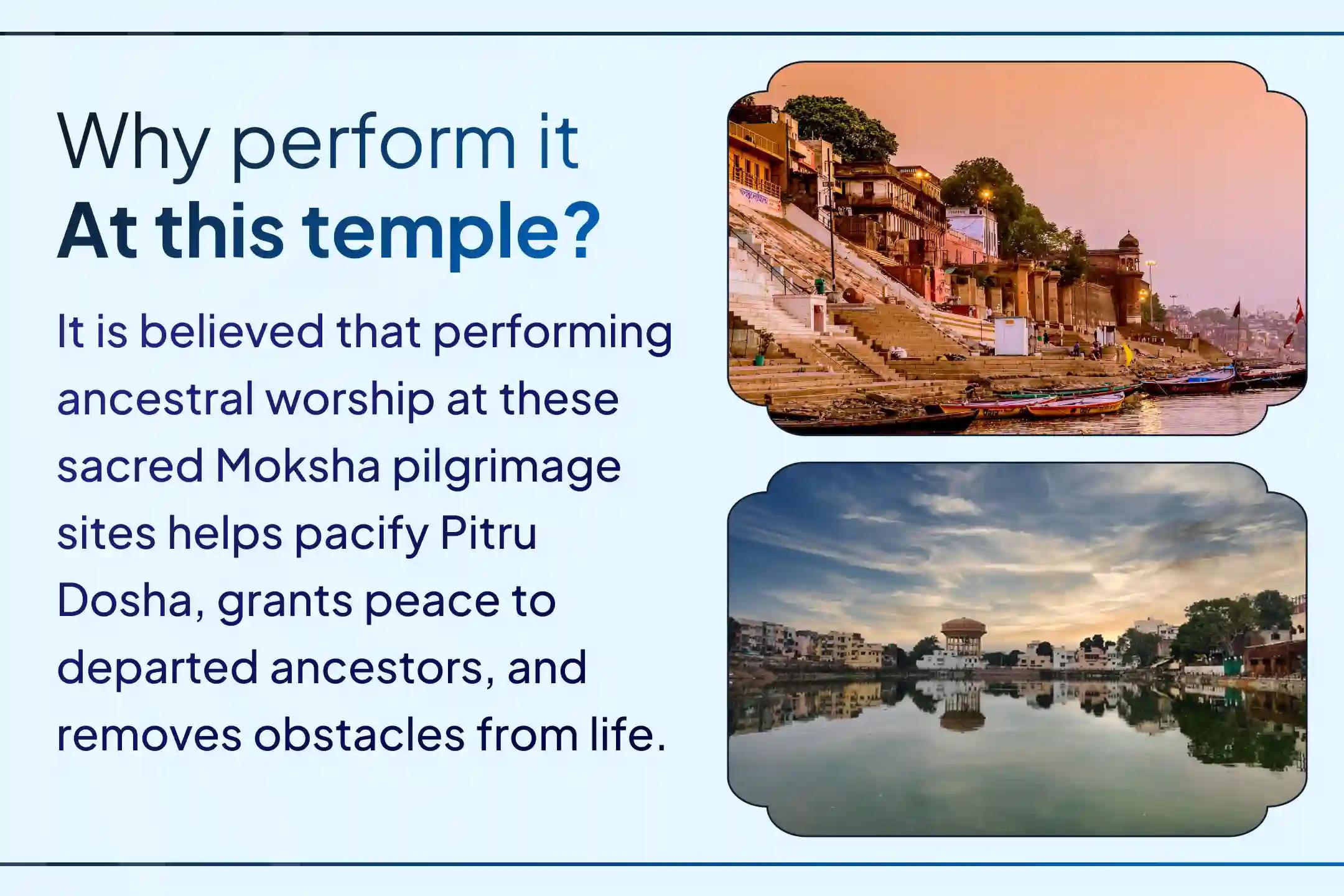 Why perform it
At this temple?

It is believed that performing ancestral worship at these sacred Moksha pilgrimage sites helps pacify Pitru Dosha, grants peace to departed ancestors, and removes obstacles from life.